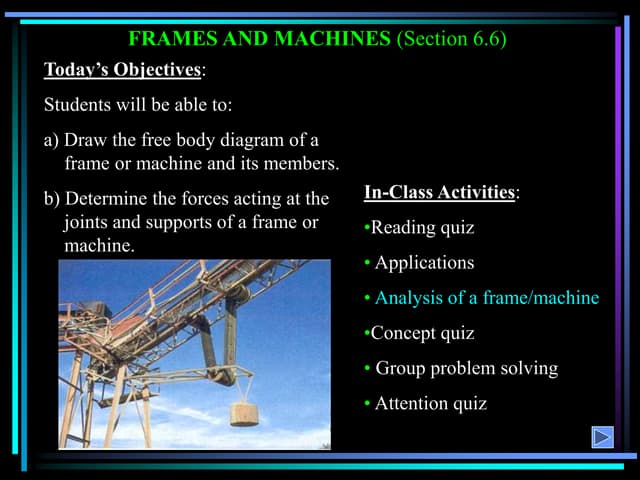 FRAMES AND MACHINES (Section 6.6)

Today's Objectives:

Students will be able to:

a) Draw the free body diagram of a frame or machine and its members.

b) Determine the forces acting at the joints and supports of a frame or machine.

In-Class Activities:

•Reading quiz

• Applications

• Analysis of a frame/machine

•Concept quiz

• Group problem solving

• Attention quiz